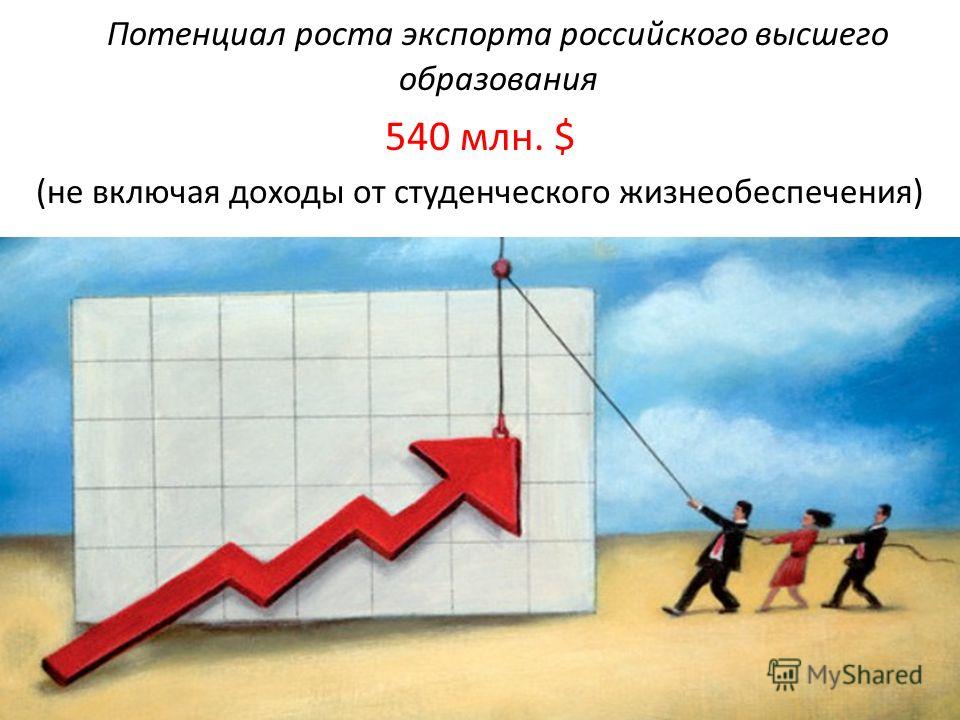 Потенциал роста экспорта российского высшего образования

540 млн. $

(не включая доходы от студенческого жизнеобеспечения)

MyShared